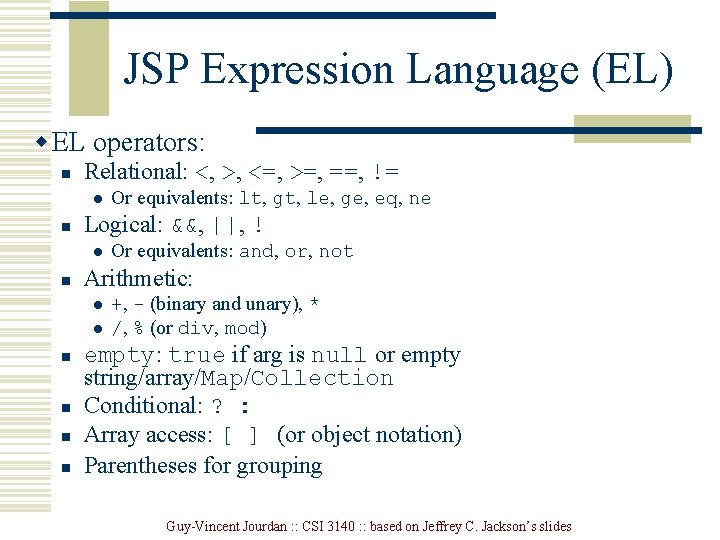 JSP Expression Language (EL)

EL operators:

Relational: <, >, <=, >=, ==, !=

Or equivalents: lt, gt, le, ge, eq, ne

Logical: &&, ||, !

Or equivalents: and, or, not

Arithmetic:

+, - (binary and unary), *

/, % (or div, mod)

empty: true if arg is null or empty string/array/Map/Collection

Conditional: ? :

Array access: [ ] (or object notation)

Parentheses for grouping

Guy-Vincent Jourdan :: CSI 3140 :: based on Jeffrey C. Jackson's slides